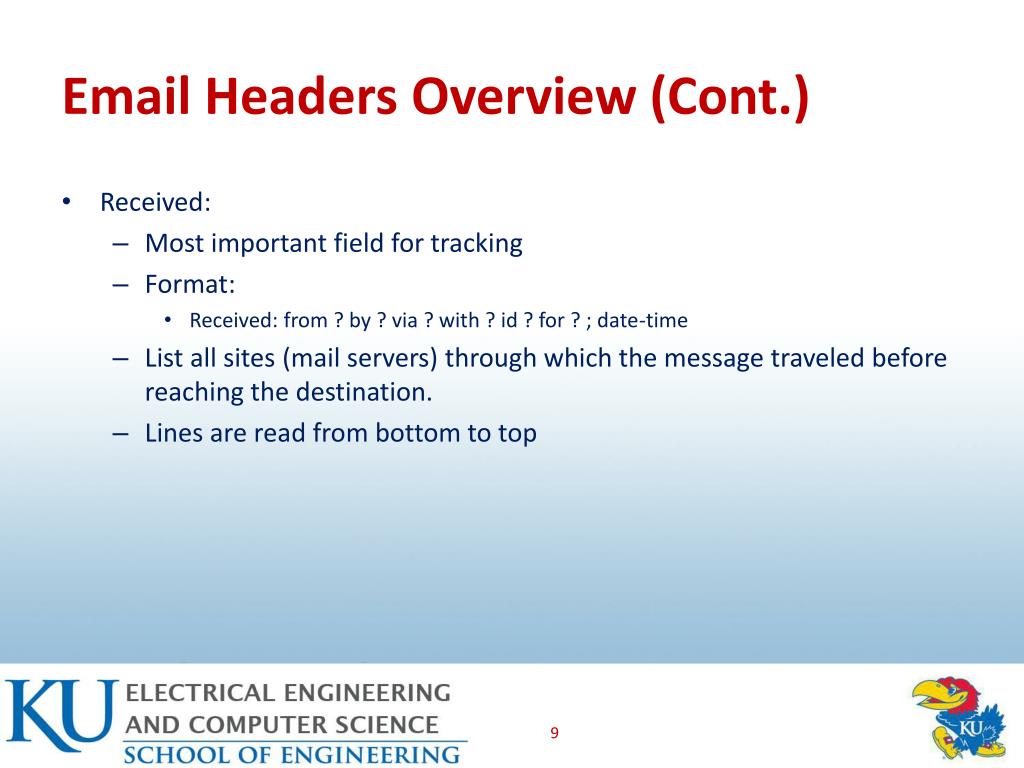 Email Headers Overview (Cont.)

• Received:
– Most important field for tracking
– Format:
• Received: from ? by ? via ? with ? id ? for ? ; date-time
– List all sites (mail servers) through which the message traveled before reaching the destination.
– Lines are read from bottom to top

KU ELECTRICAL ENGINEERING AND COMPUTER SCIENCE
SCHOOL OF ENGINEERING

9

KU